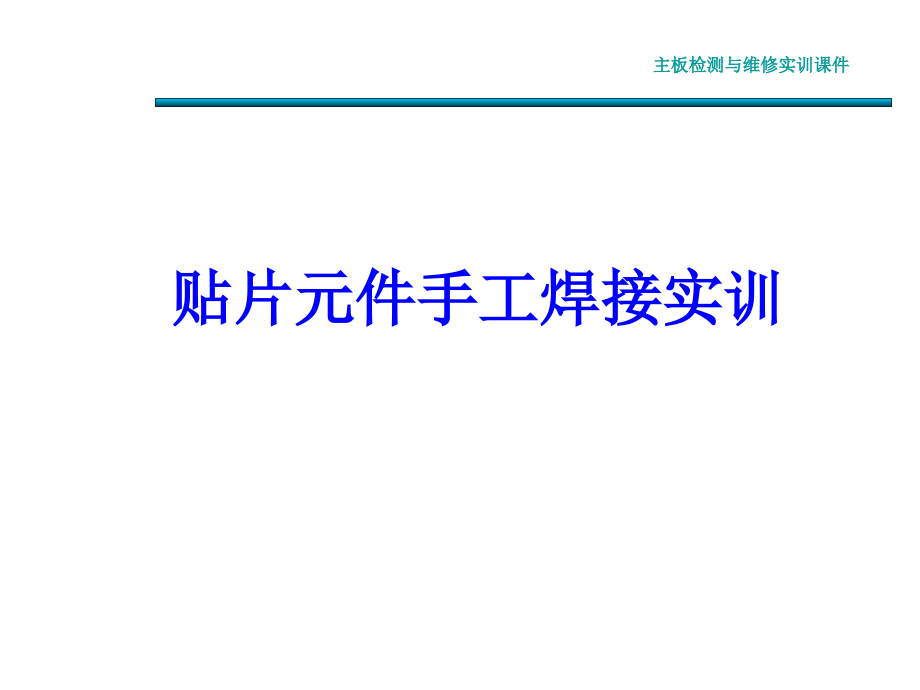 主板检测与维修实训课件

贴片元件手工焊接实训